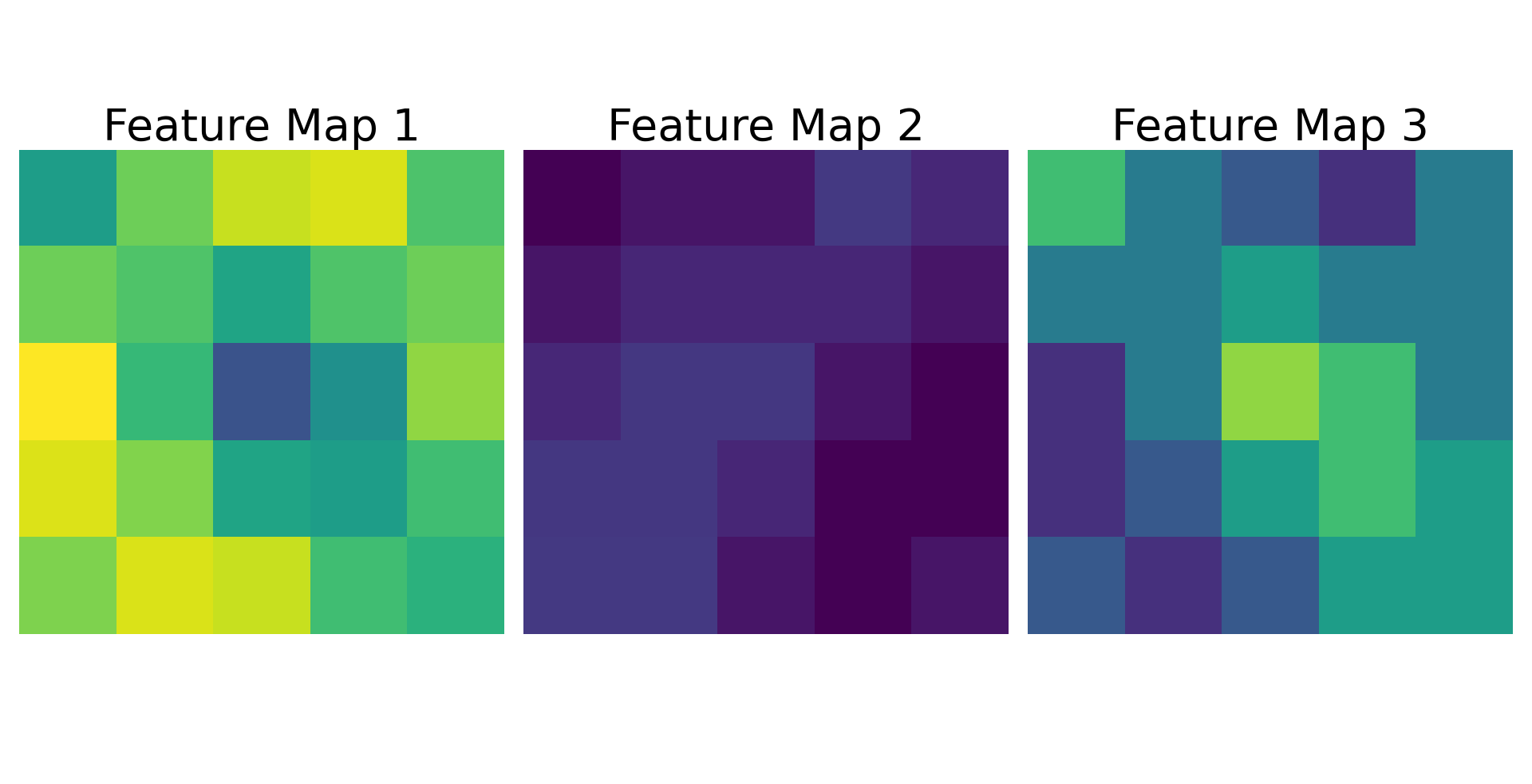 Feature Map 1

Feature Map 2

Feature Map 3